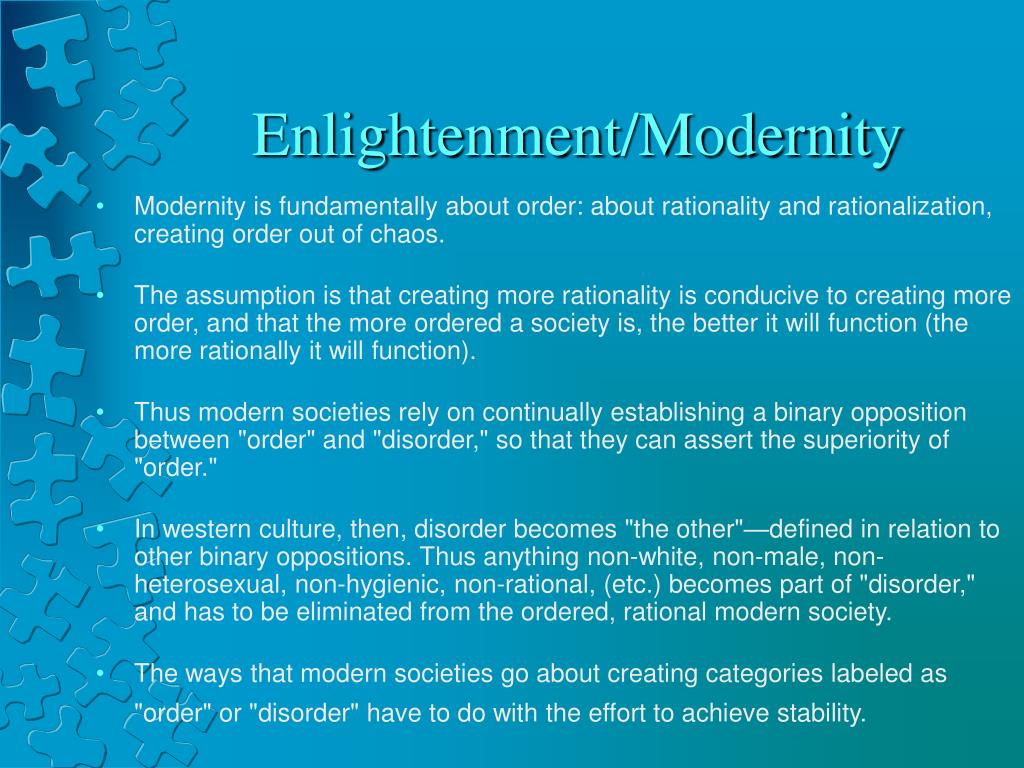 Enlightenment/Modernity

• Modernity is fundamentally about order: about rationality and rationalization, creating order out of chaos.

• The assumption is that creating more rationality is conducive to creating more order, and that the more ordered a society is, the better it will function (the more rationally it will function).

• Thus modern societies rely on continually establishing a binary opposition between "order" and "disorder," so that they can assert the superiority of "order."

• In western culture, then, disorder becomes "the other"—defined in relation to other binary oppositions. Thus anything non-white, non-male, non-heterosexual, non-hygienic, non-rational, (etc.) becomes part of "disorder," and has to be eliminated from the ordered, rational modern society.

• The ways that modern societies go about creating categories labeled as "order" or "disorder" have to do with the effort to achieve stability.